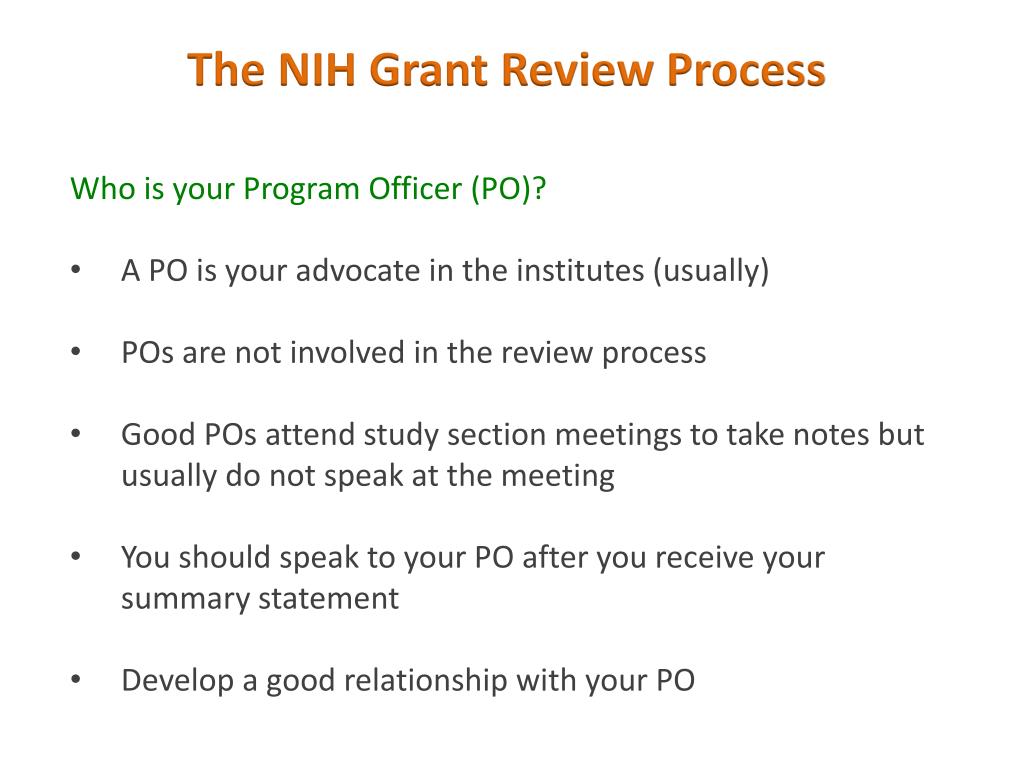 The NIH Grant Review Process

Who is your Program Officer (PO)?

• A PO is your advocate in the institutes (usually)

• POs are not involved in the review process

• Good POs attend study section meetings to take notes but usually do not speak at the meeting

• You should speak to your PO after you receive your summary statement

• Develop a good relationship with your PO